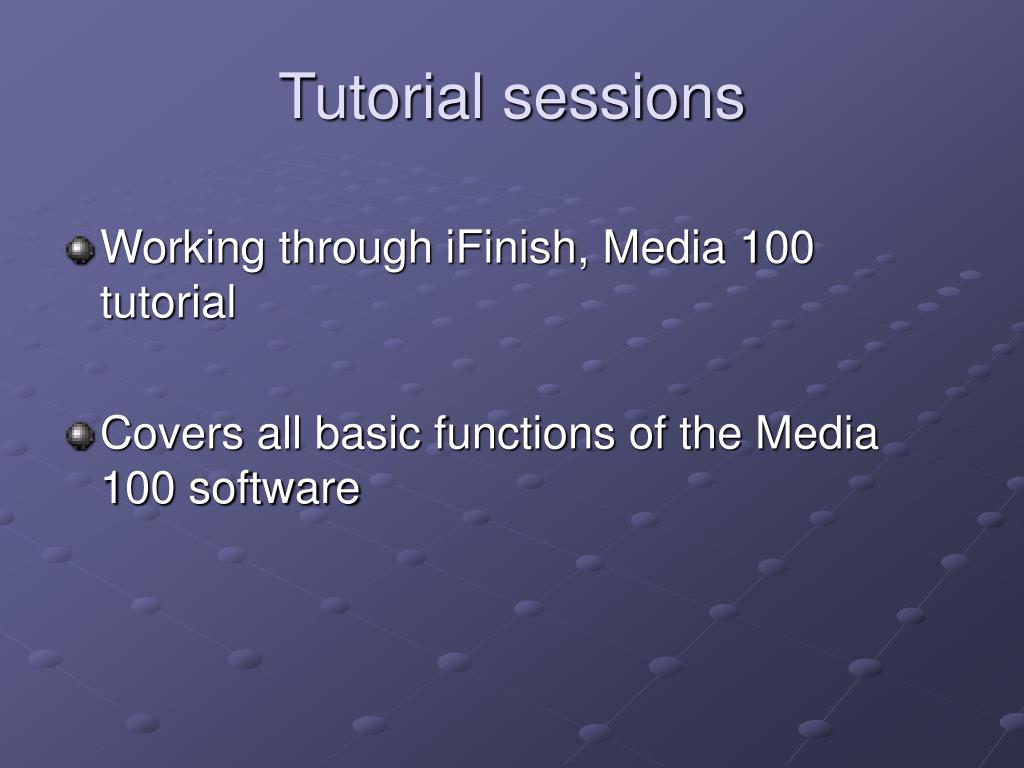 Tutorial sessions

Working through iFinish, Media 100 tutorial

Covers all basic functions of the Media 100 software